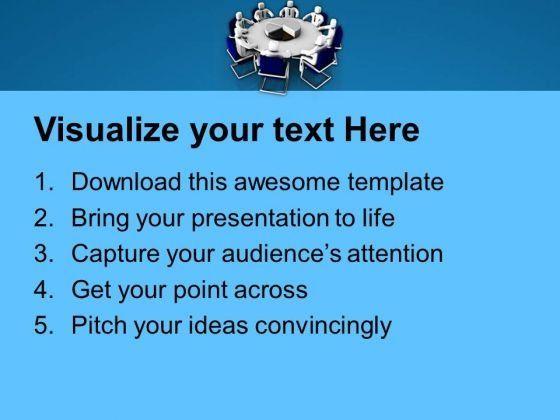 Visualize your text Here

1. Download this awesome template
2. Bring your presentation to life
3. Capture your audience’s attention
4. Get your point across
5. Pitch your ideas convincingly